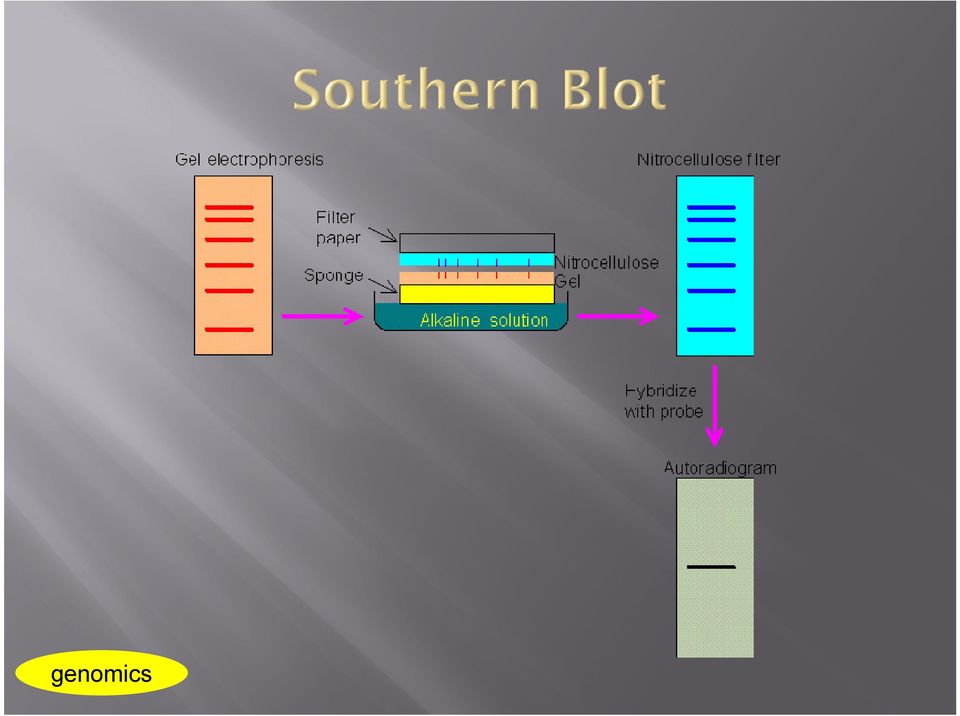 Southern Blot

Gel electrophoresis

Filter paper

Sponge

Nitrocellulose

Gel

Alkaline solution

Nitrocellulose filter

Hybridize with probe

Autoradiogram

genomics